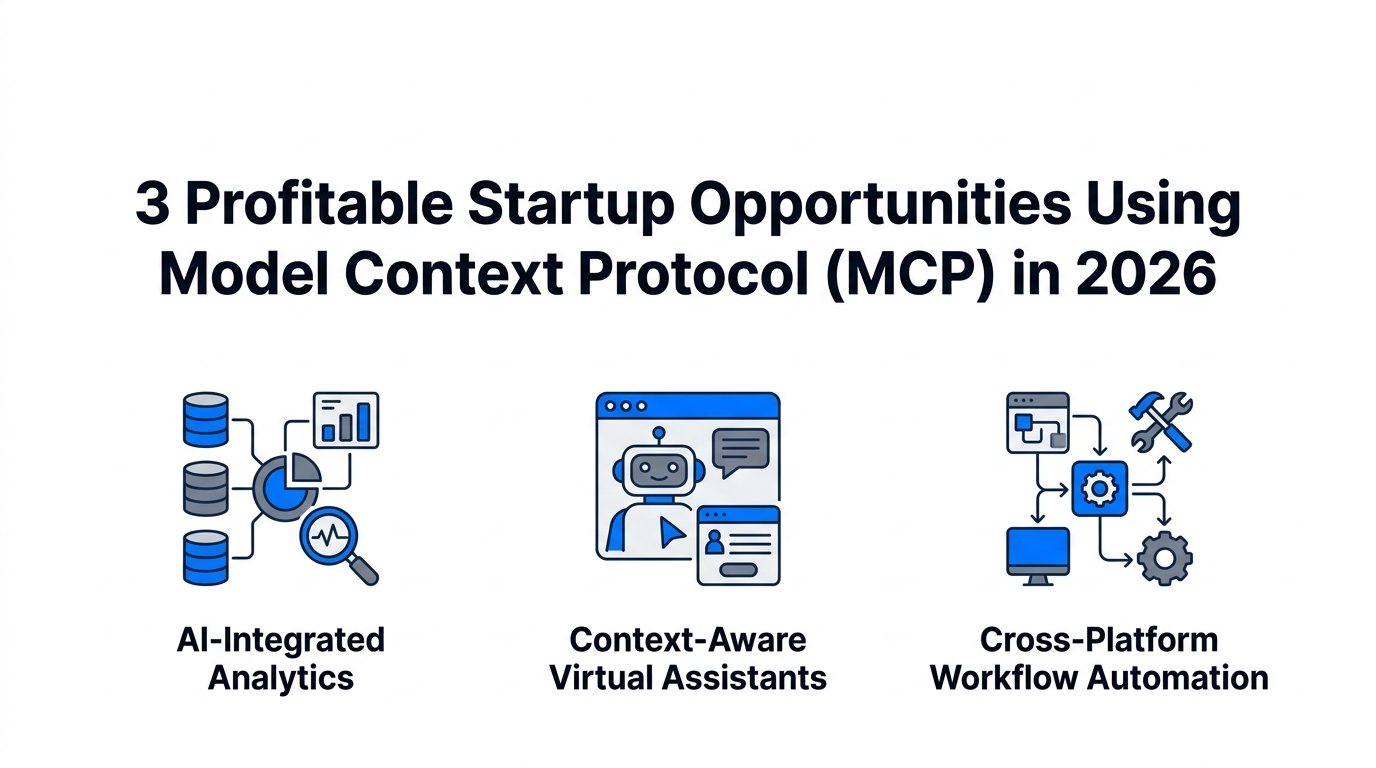 3 Profitable Startup Opportunities Using Model Context Protocol (MCP) in 2026

AI-Integrated Analytics

Context-Aware Virtual Assistants

Cross-Platform Workflow Automation